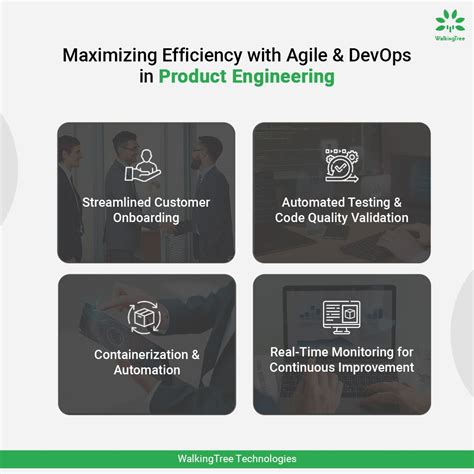 WalkingTree

Maximizing Efficiency with Agile & DevOps in Product Engineering

Streamlined Customer Onboarding

Automated Testing & Code Quality Validation

Containerization & Automation

Real-Time Monitoring for Continuous Improvement

WalkingTree Technologies